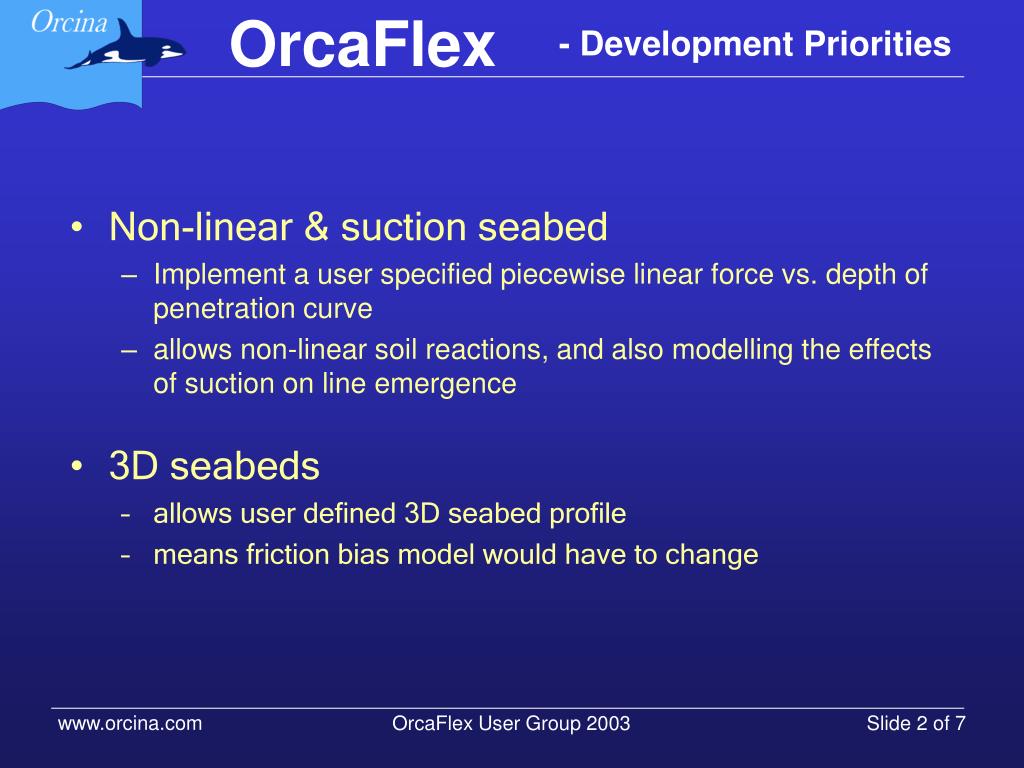 Orcina

OrcaFlex - Development Priorities

• Non-linear & suction seabed
– Implement a user specified piecewise linear force vs. depth of penetration curve
– allows non-linear soil reactions, and also modelling the effects of suction on line emergence

• 3D seabeds
- allows user defined 3D seabed profile
- means friction bias model would have to change

www.orcina.com OrcaFlex User Group 2003 Slide 2 of 7